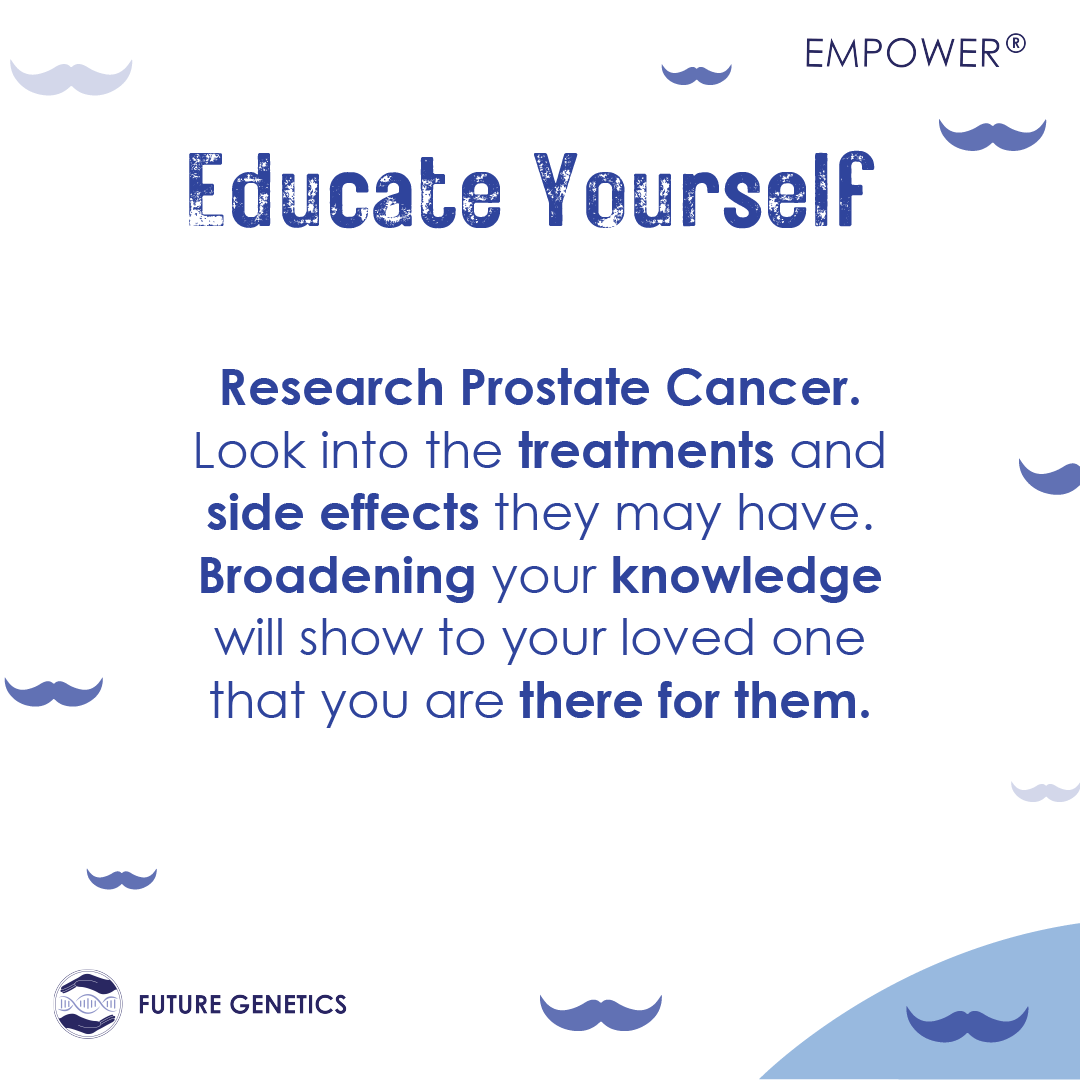 EMPOWER®

Educate Yourself

Research Prostate Cancer. Look into the treatments and side effects they may have. Broadening your knowledge will show to your loved one that you are there for them.

FUTURE GENETICS